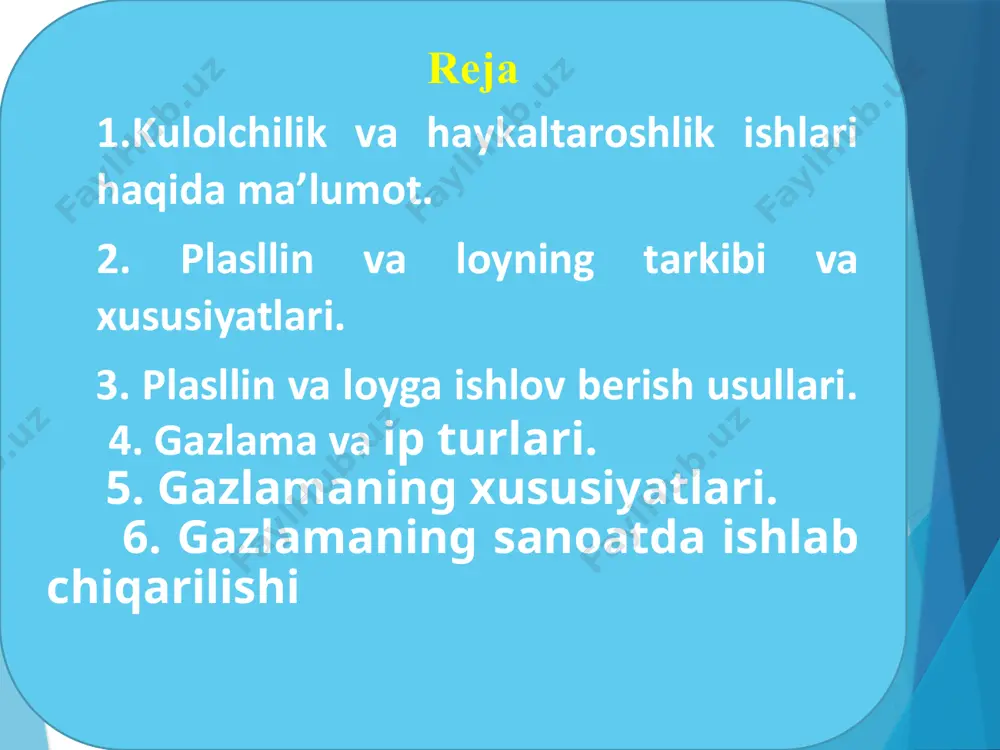 Reja

1.Kulolchilik va haykaltaroshlik ishlari haqida ma’lumot.

2. Plasllin va loyning tarkibi va xususiyatlari.

3. Plasllin va loyga ishlov berish usullari.

4. Gazlama va ip turlari.

5. Gazlamaning xususiyatlari.

6. Gazlamaning sanoatda ishlab chiqarilishi

Faylhub.uz